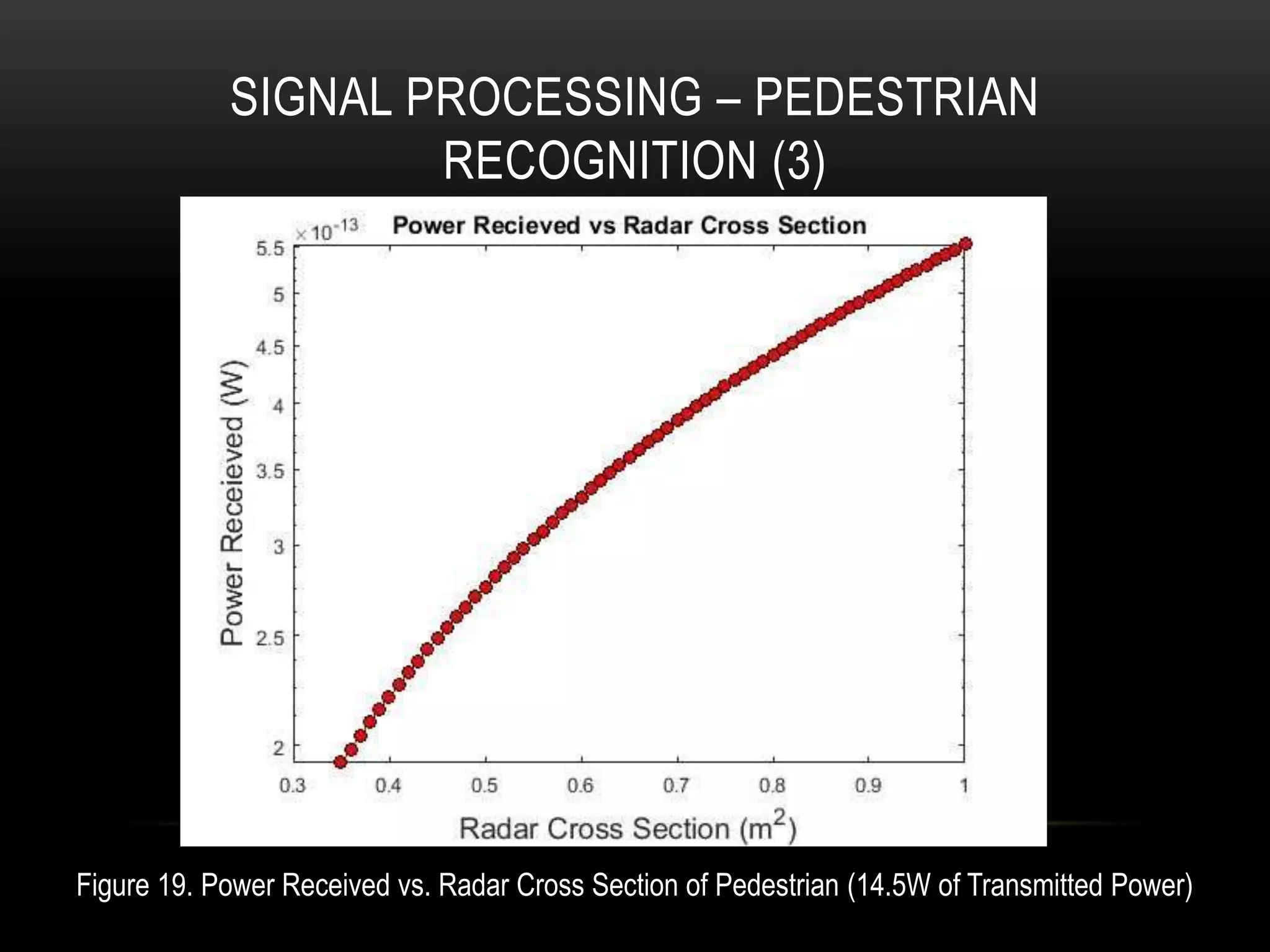 SIGNAL PROCESSING – PEDESTRIAN RECOGNITION (3)

Power Recieved vs Radar Cross Section

$\times 10^{-13}$

5.5
5
4.5
4
3.5
3
2.5
2

Power Receieved (W)

0.3 0.4 0.5 0.6 0.7 0.8 0.9 1

Radar Cross Section ($m^2$)

Figure 19. Power Received vs. Radar Cross Section of Pedestrian (14.5W of Transmitted Power)